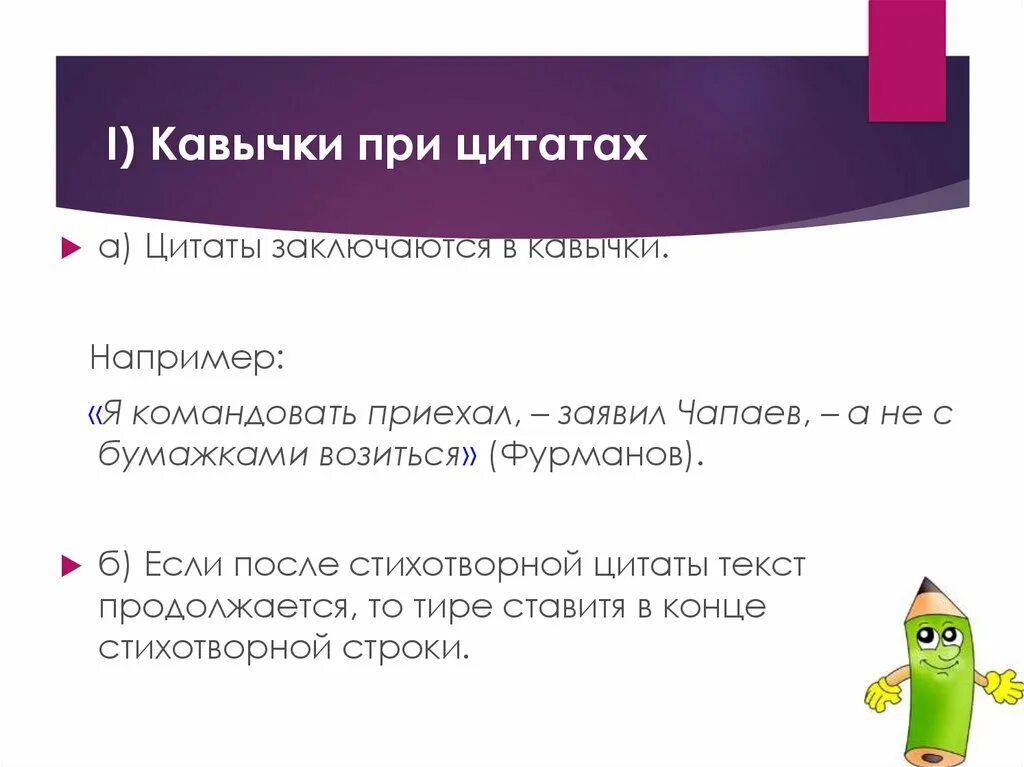 I) Кавычки при цитатах

а) Цитаты заключаются в кавычки.

Например:

«Я командовать приехал, – заявил Чапаев, – а не с бумажками возиться» (Фурманов).

б) Если после стихотворной цитаты текст продолжается, то тире ставитя в конце стихотворной строки.